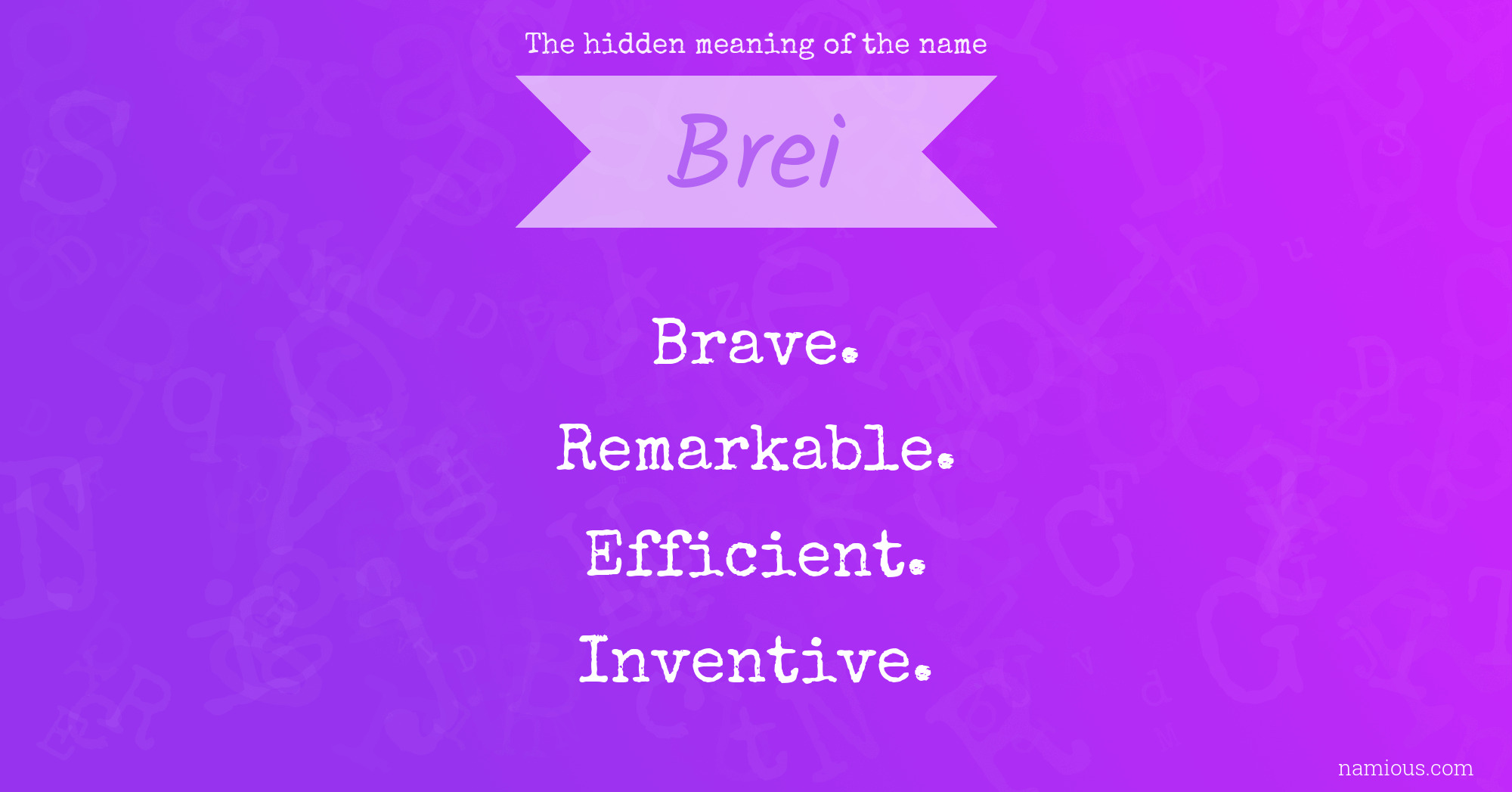 The hidden meaning of the name

Brei

Brave.

Remarkable.

Efficient.

Inventive.

namious.com